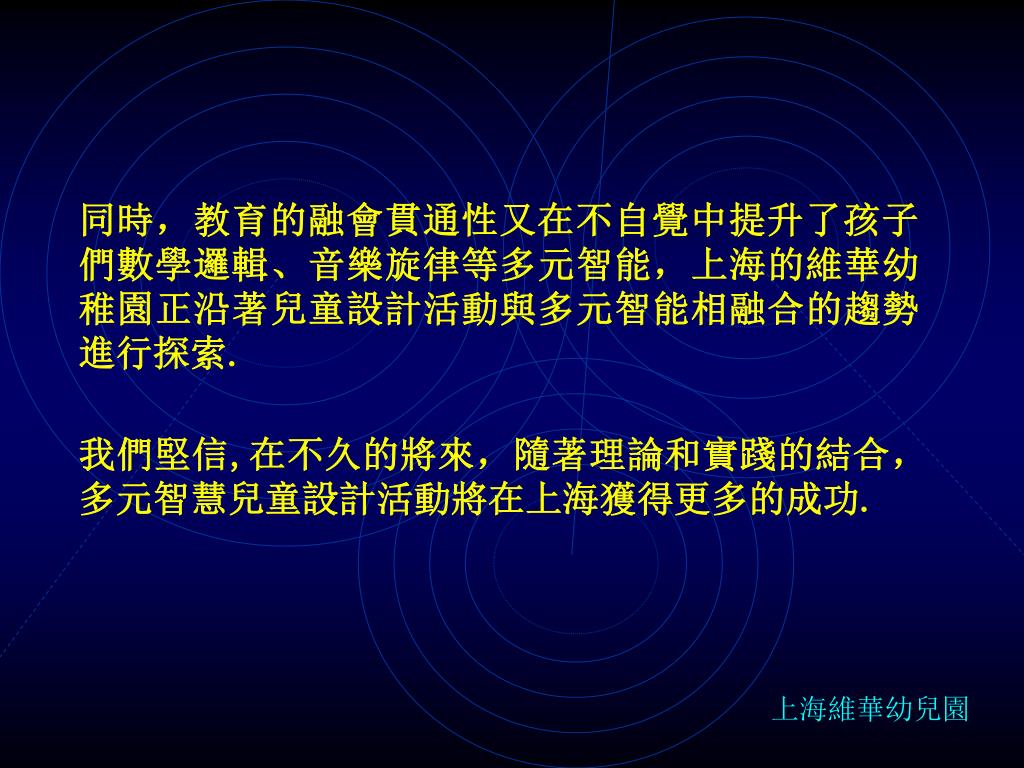 同時，教育的融會貫通性又在不自覺中提升了孩子們數學邏輯、音樂旋律等多元智能，上海的維華幼稚園正沿著兒童設計活動與多元智能相融合的趨勢進行探索.

我們堅信, 在不久的將來，隨著理論和實踐的結合，多元智慧兒童設計活動將在上海獲得更多的成功.

上海維華幼兒園